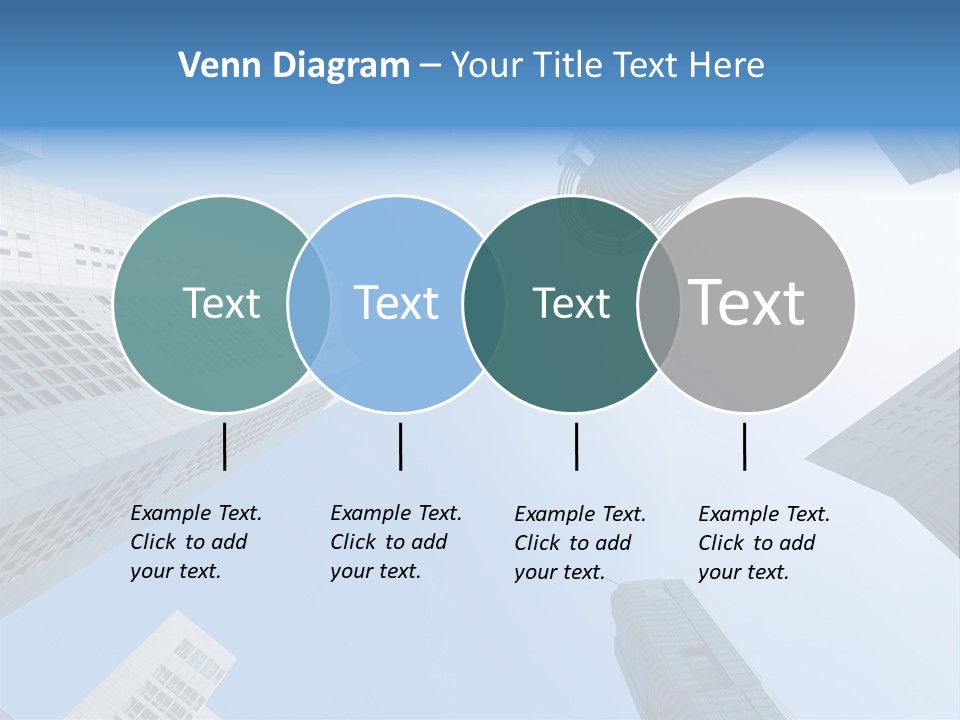 Venn Diagram – Your Title Text Here

Text

Text

Text

Text

Example Text. Click to add your text.

Example Text. Click to add your text.

Example Text. Click to add your text.

Example Text. Click to add your text.